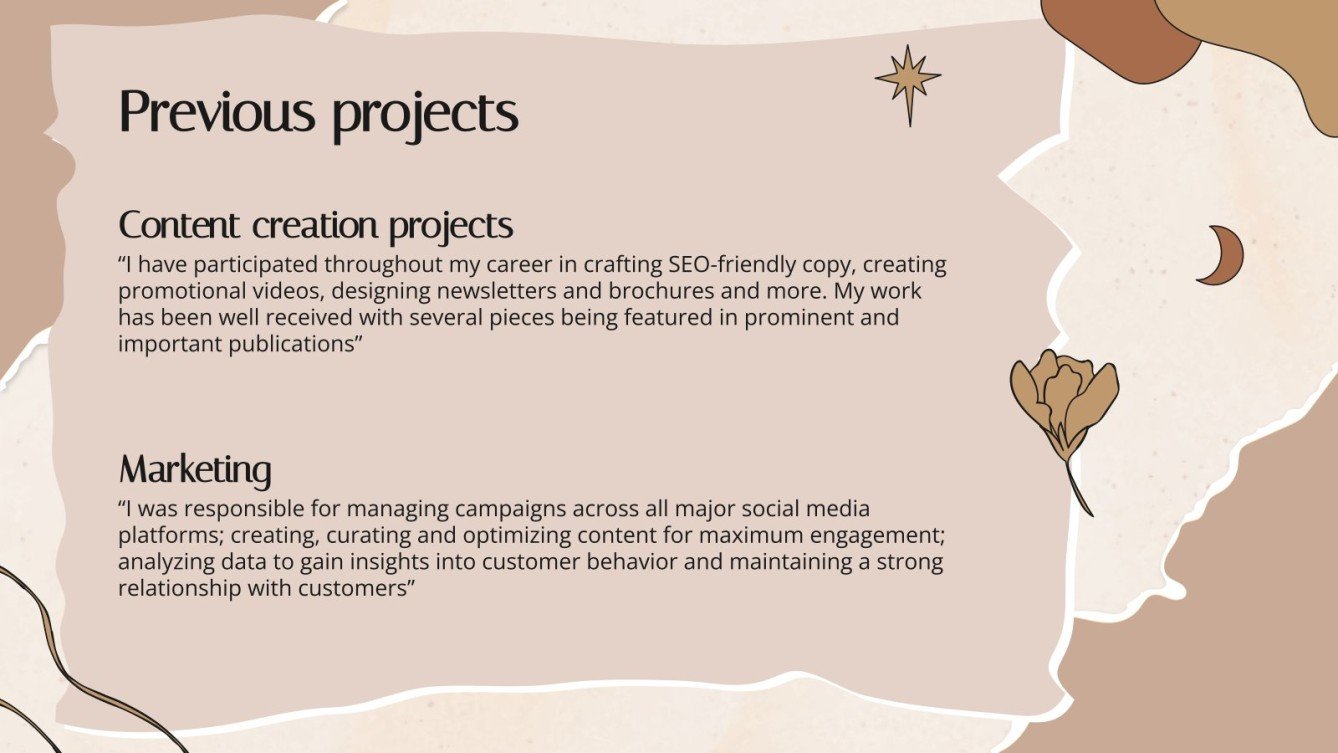 Previous projects

Content creation projects

“I have participated throughout my career in crafting SEO-friendly copy, creating promotional videos, designing newsletters and brochures and more. My work has been well received with several pieces being featured in prominent and important publications”

Marketing

“I was responsible for managing campaigns across all major social media platforms; creating, curating and optimizing content for maximum engagement; analyzing data to gain insights into customer behavior and maintaining a strong relationship with customers”